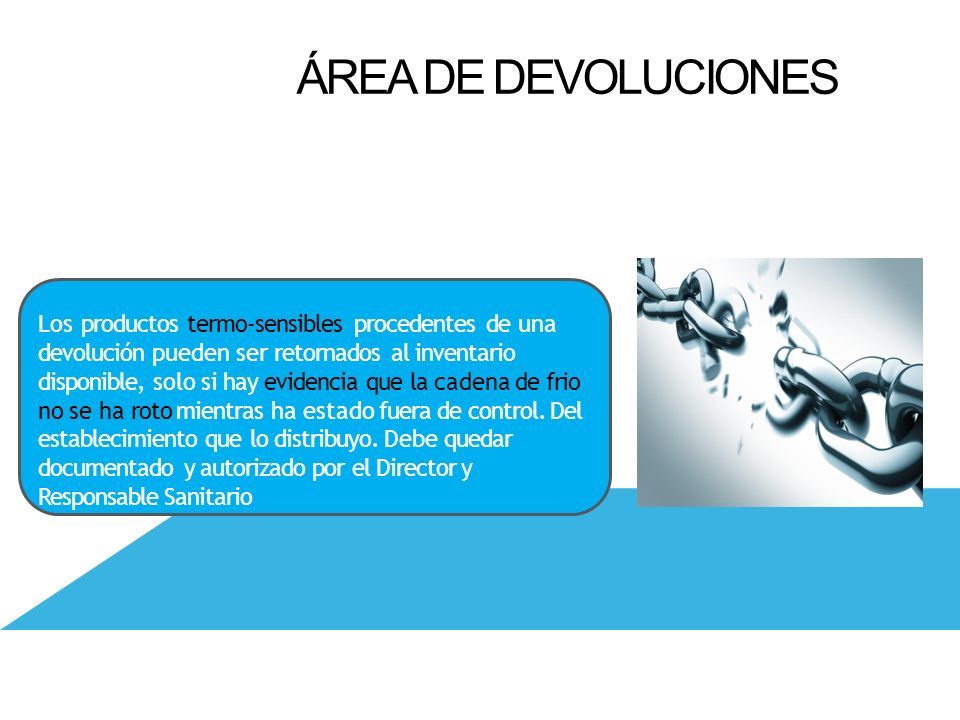 ÁREA DE DEVOLUCIONES

Los productos termo-sensibles procedentes de una devolución pueden ser retornados al inventario disponible, solo si hay evidencia que la cadena de frio no se ha roto mientras ha estado fuera de control. Del establecimiento que lo distribuyo. Debe quedar documentado y autorizado por el Director y Responsable Sanitario